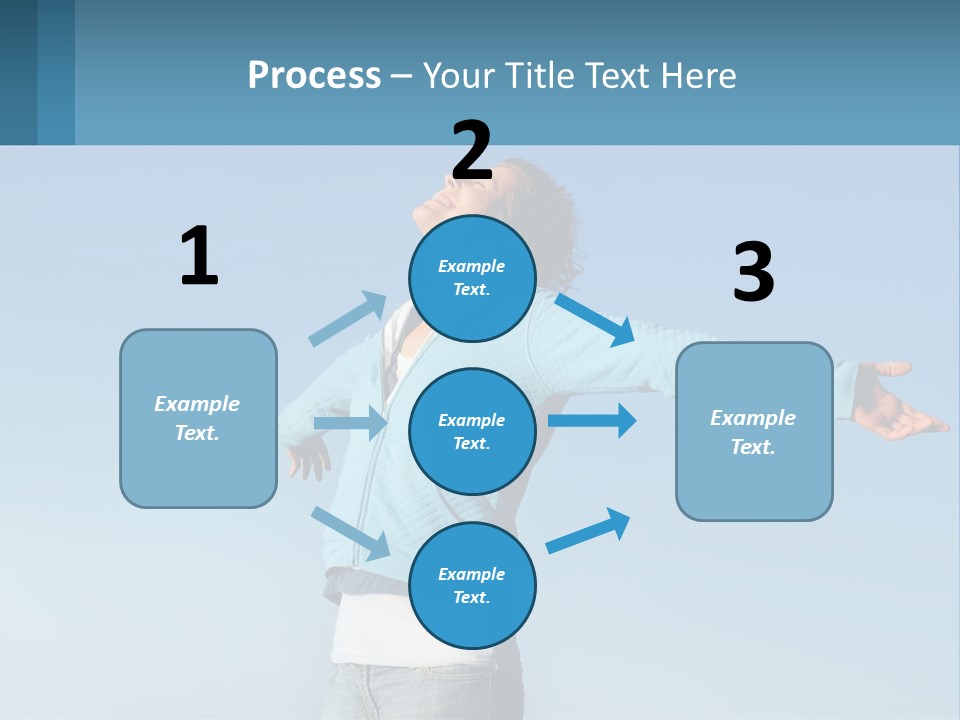 Process – Your Title Text Here

1

Example Text.

2

Example Text.

Example Text.

Example Text.

3

Example Text.